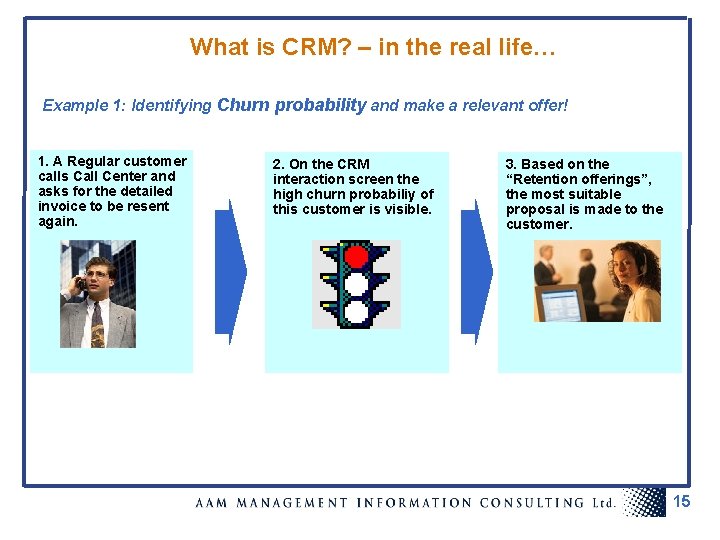 What is CRM? – in the real life…

Example 1: Identifying Churn probability and make a relevant offer!

1. A Regular customer calls Call Center and asks for the detailed invoice to be resent again.

2. On the CRM interaction screen the high churn probabiliy of this customer is visible.

3. Based on the "Retention offerings", the most suitable proposal is made to the customer.

AAM MANAGEMENT INFORMATION CONSULTING Ltd.

15